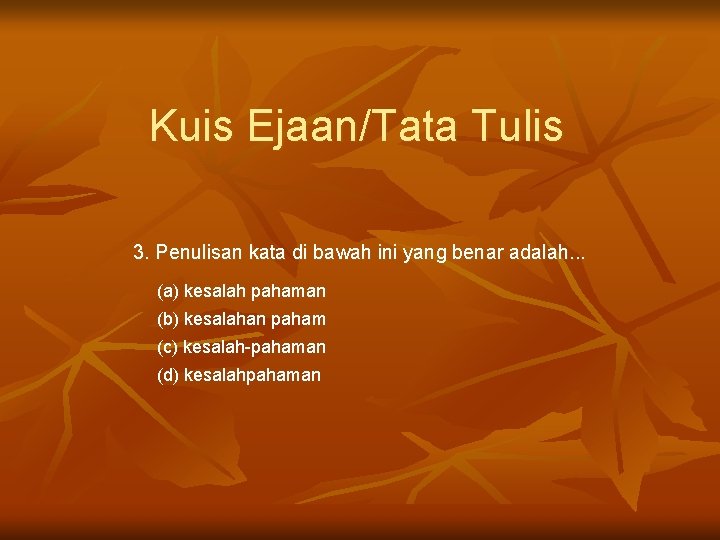 Kuis Ejaan/Tata Tulis

3. Penulisan kata di bawah ini yang benar adalah...

(a) kesalah pahaman
(b) kesalahan paham
(c) kesalah-pahaman
(d) kesalahpahaman